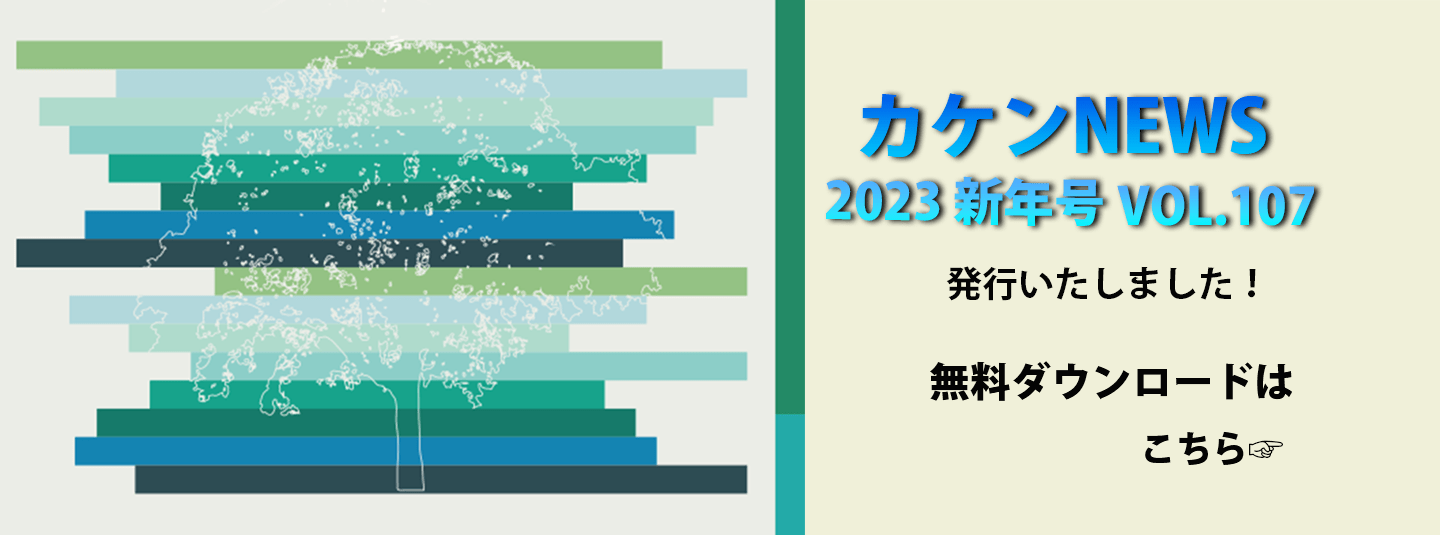 カケンNEWS
2023 新年号 VOL.107

発行いたしました！

無料ダウンロードは

こちら☞